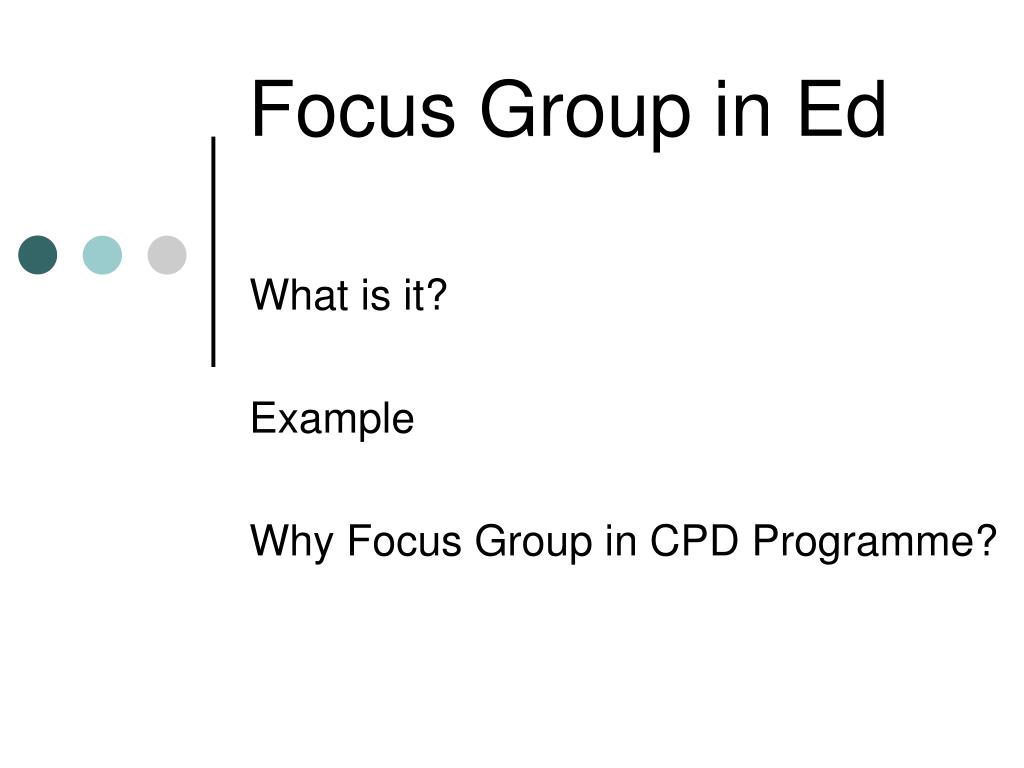 Focus Group in Ed

What is it?

Example

Why Focus Group in CPD Programme?